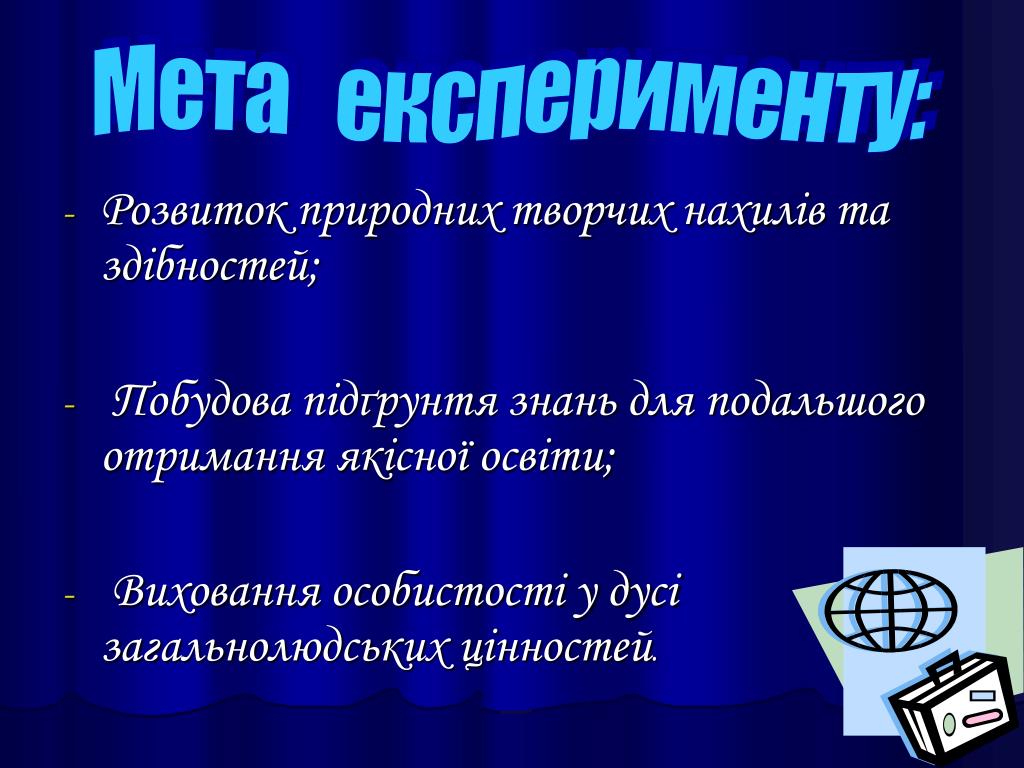 Мета експерименту:

- Розвиток природних творчих нахилів та здібностей;

- Побудова підґрунтя знань для подальшого отримання якісної освіти;

- Виховання особистості у дусі загальнолюдських цінностей.